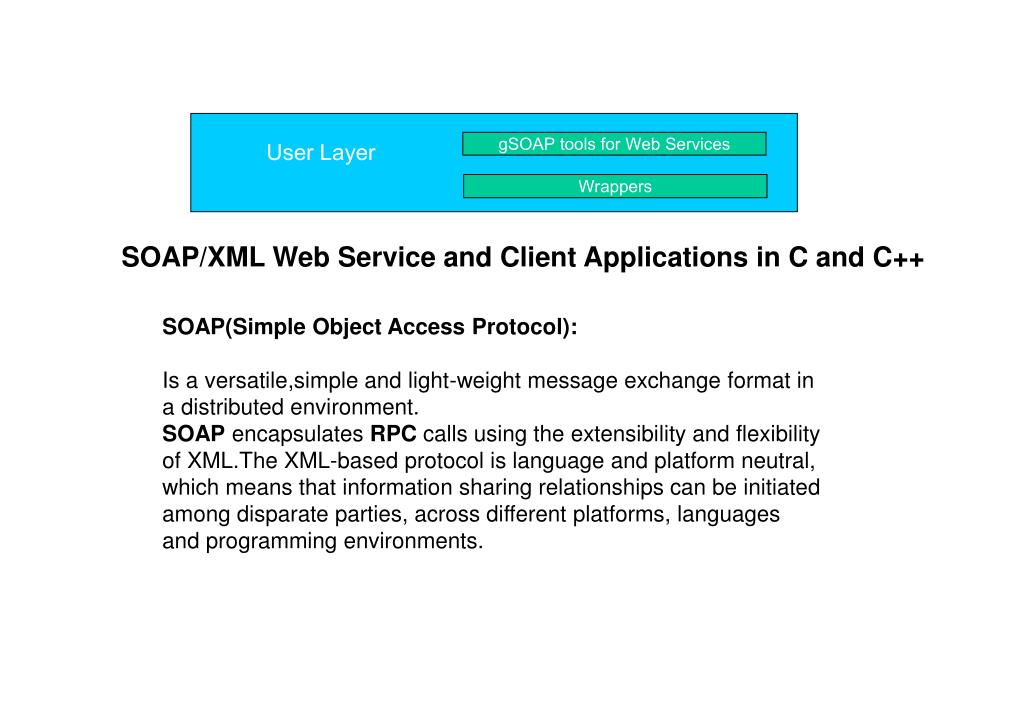 User Layer

gSOAP tools for Web Services

Wrappers

SOAP/XML Web Service and Client Applications in C and C++

SOAP(Simple Object Access Protocol):

Is a versatile,simple and light-weight message exchange format in a distributed environment.
SOAP encapsulates RPC calls using the extensibility and flexibility of XML.The XML-based protocol is language and platform neutral, which means that information sharing relationships can be initiated among disparate parties, across different platforms, languages and programming environments.